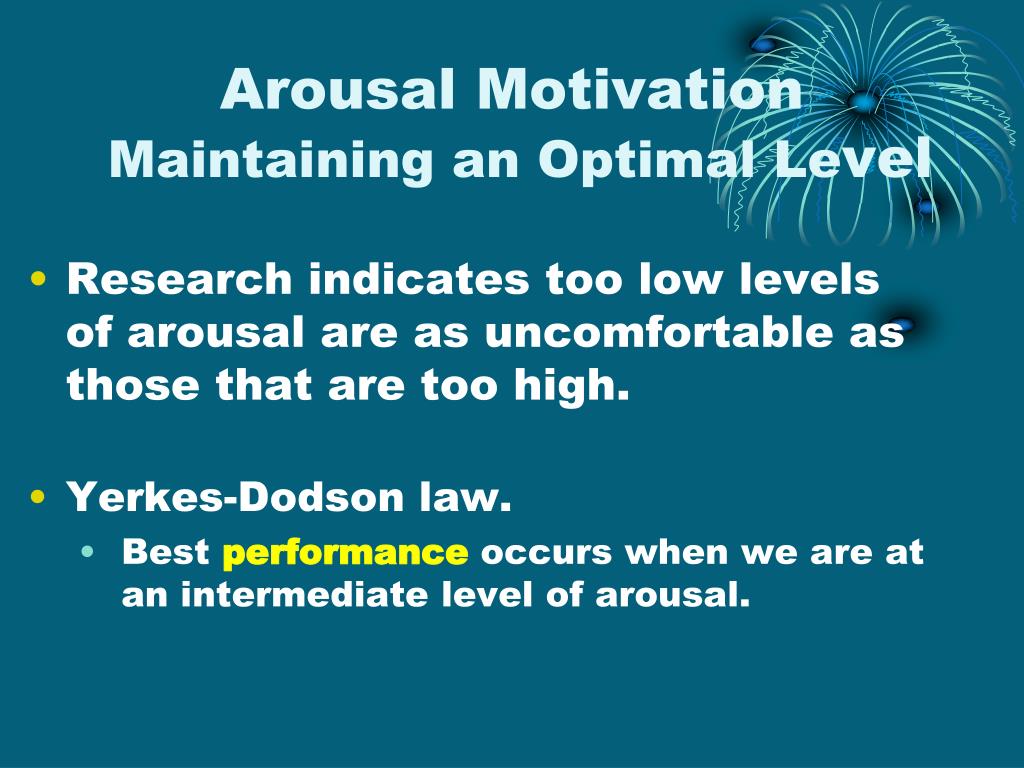 Arousal Motivation
Maintaining an Optimal Level

• Research indicates too low levels of arousal are as uncomfortable as those that are too high.

• Yerkes-Dodson law.
  • Best performance occurs when we are at an intermediate level of arousal.